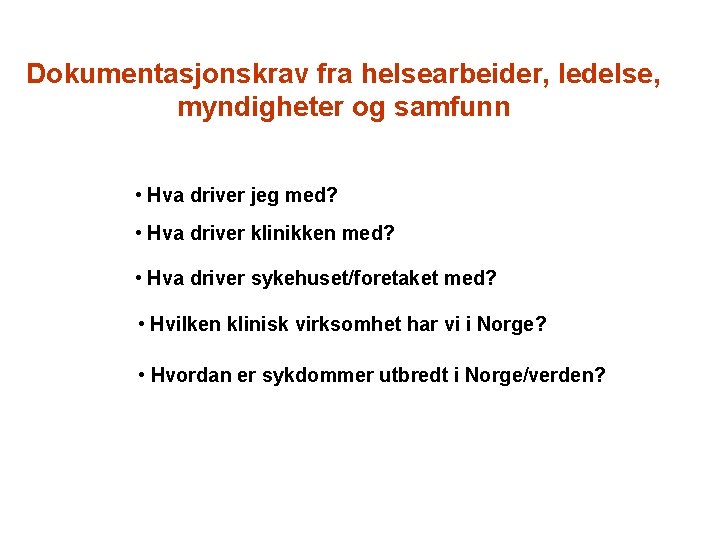 Dokumentasjonskrav fra helsearbeider, ledelse, myndigheter og samfunn

• Hva driver jeg med?
• Hva driver klinikken med?
• Hva driver sykehuset/foretaket med?
• Hvilken klinisk virksomhet har vi i Norge?
• Hvordan er sykdommer utbredt i Norge/verden?